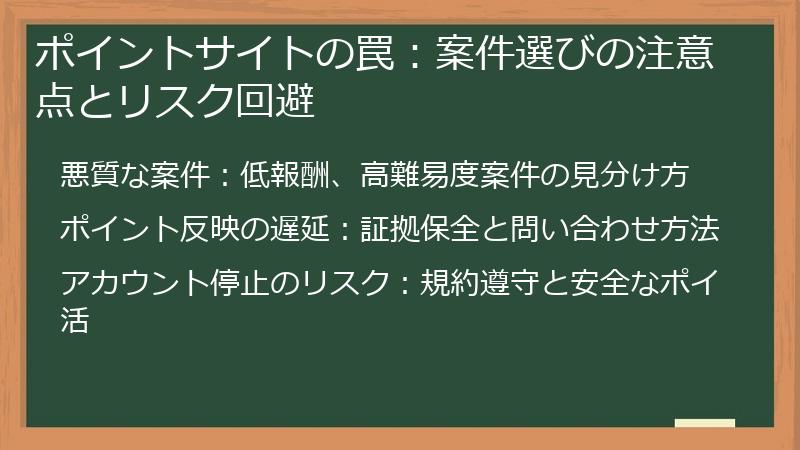 ポイントサイトの罠：案件選びの注意点とリスク回避

悪質な案件：低報酬、高難易度案件の見分け方

ポイント反映の遅延：証拠保全と問い合わせ方法

アカウント停止のリスク：規約遵守と安全なポイ活